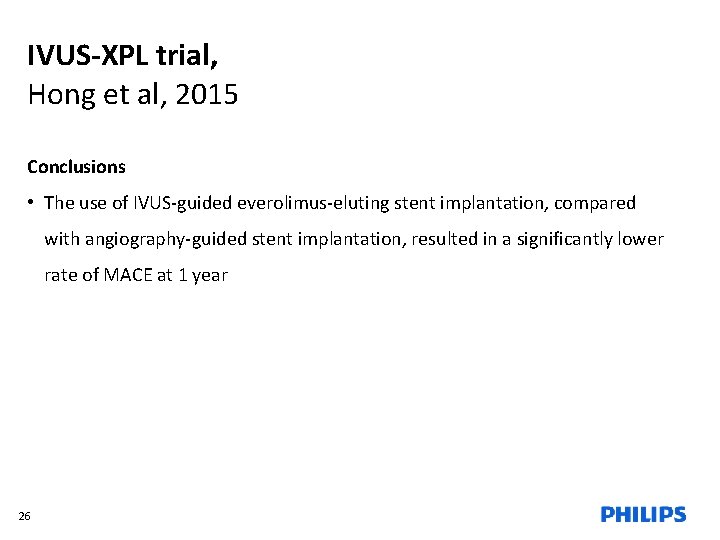 IVUS-XPL trial,
Hong et al, 2015

Conclusions

• The use of IVUS-guided everolimus-eluting stent implantation, compared with angiography-guided stent implantation, resulted in a significantly lower rate of MACE at 1 year

26

PHILIPS